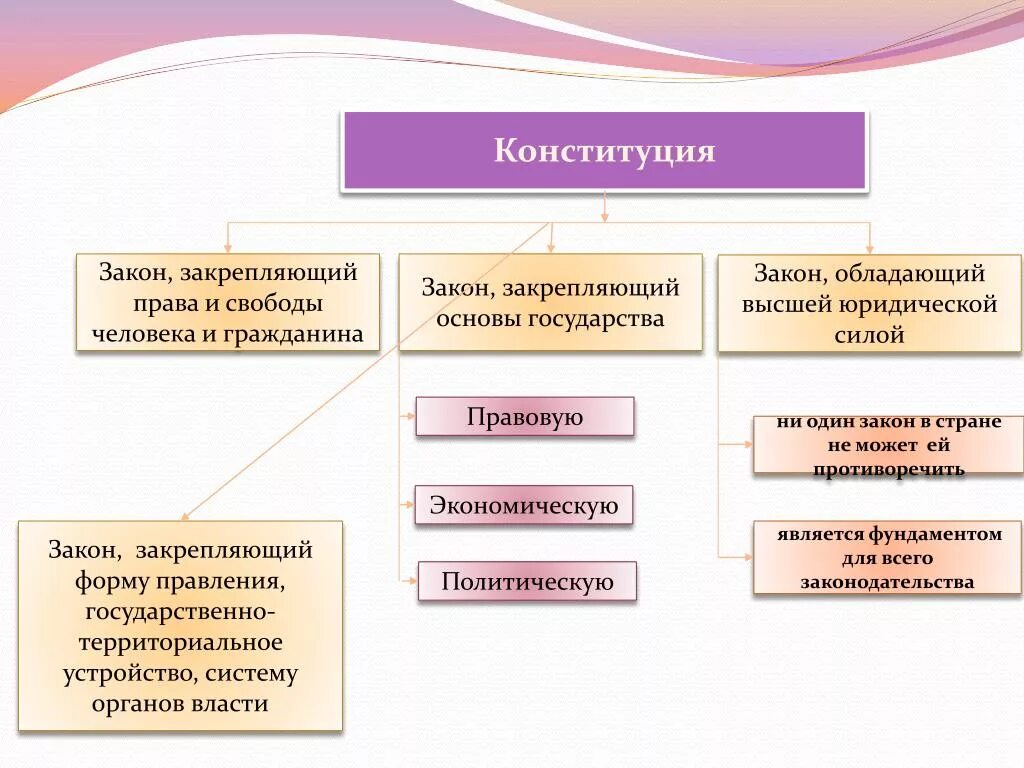 Конституция

Закон, закрепляющий права и свободы человека и гражданина

Закон, закрепляющий основы государства

Закон, обладающий высшей юридической силой

Правовую

Экономическую

Политическую

ни один закон в стране не может ей противоречить

является фундаментом для всего законодательства

Закон, закрепляющий форму правления, государственно-территориальное устройство, систему органов власти